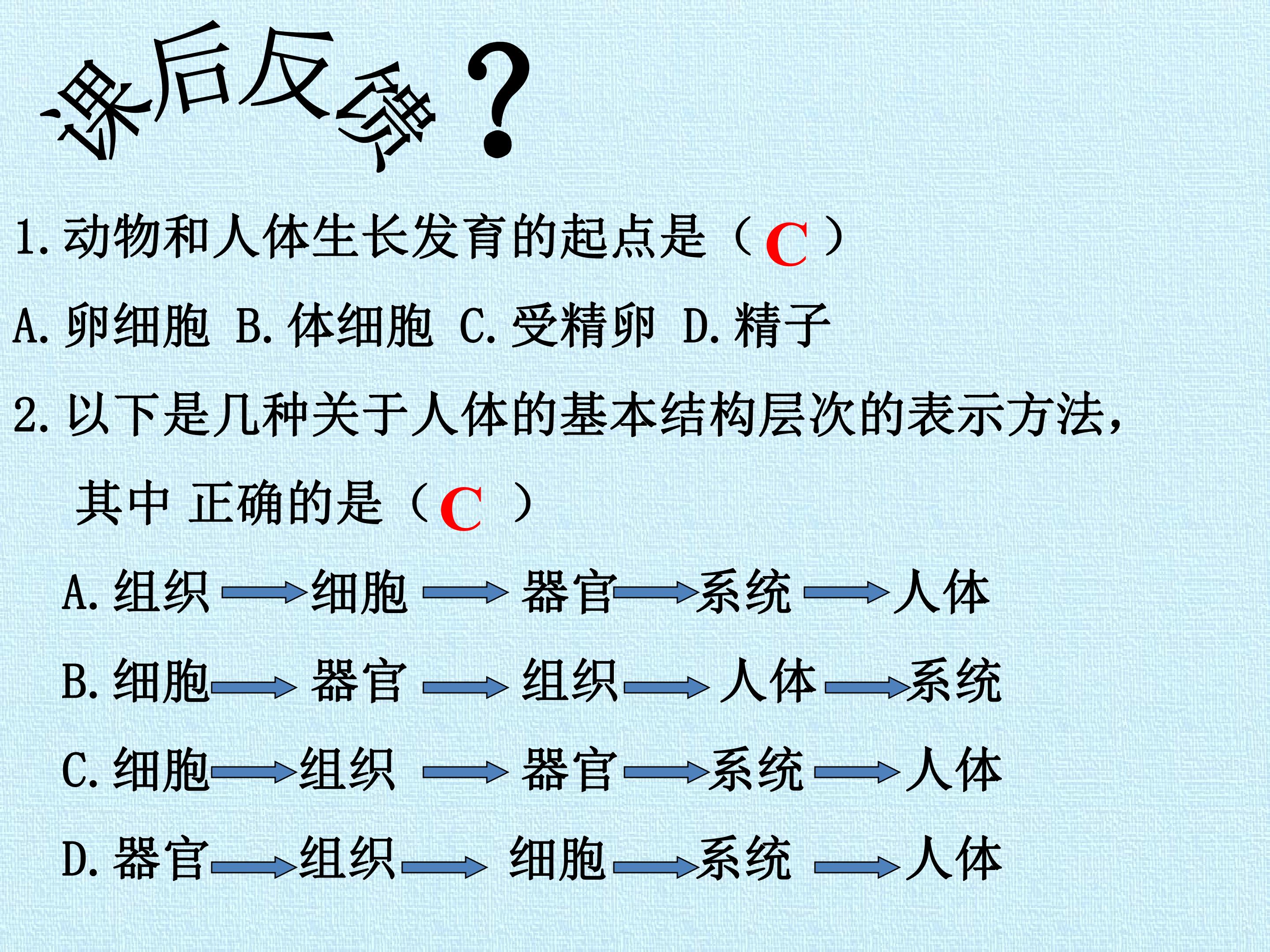 课后反馈？

1. 动物和人体生长发育的起点是（ C ）

A. 卵细胞 B. 体细胞 C. 受精卵 D. 精子

2. 以下是几种关于人体的基本结构层次的表示方法，其中 正确的是（ C ）

A. 组织 → 细胞 → 器官 → 系统 → 人体

B. 细胞 → 器官 → 组织 → 人体 → 系统

C. 细胞 → 组织 → 器官 → 系统 → 人体

D. 器官 → 组织 → 细胞 → 系统 → 人体